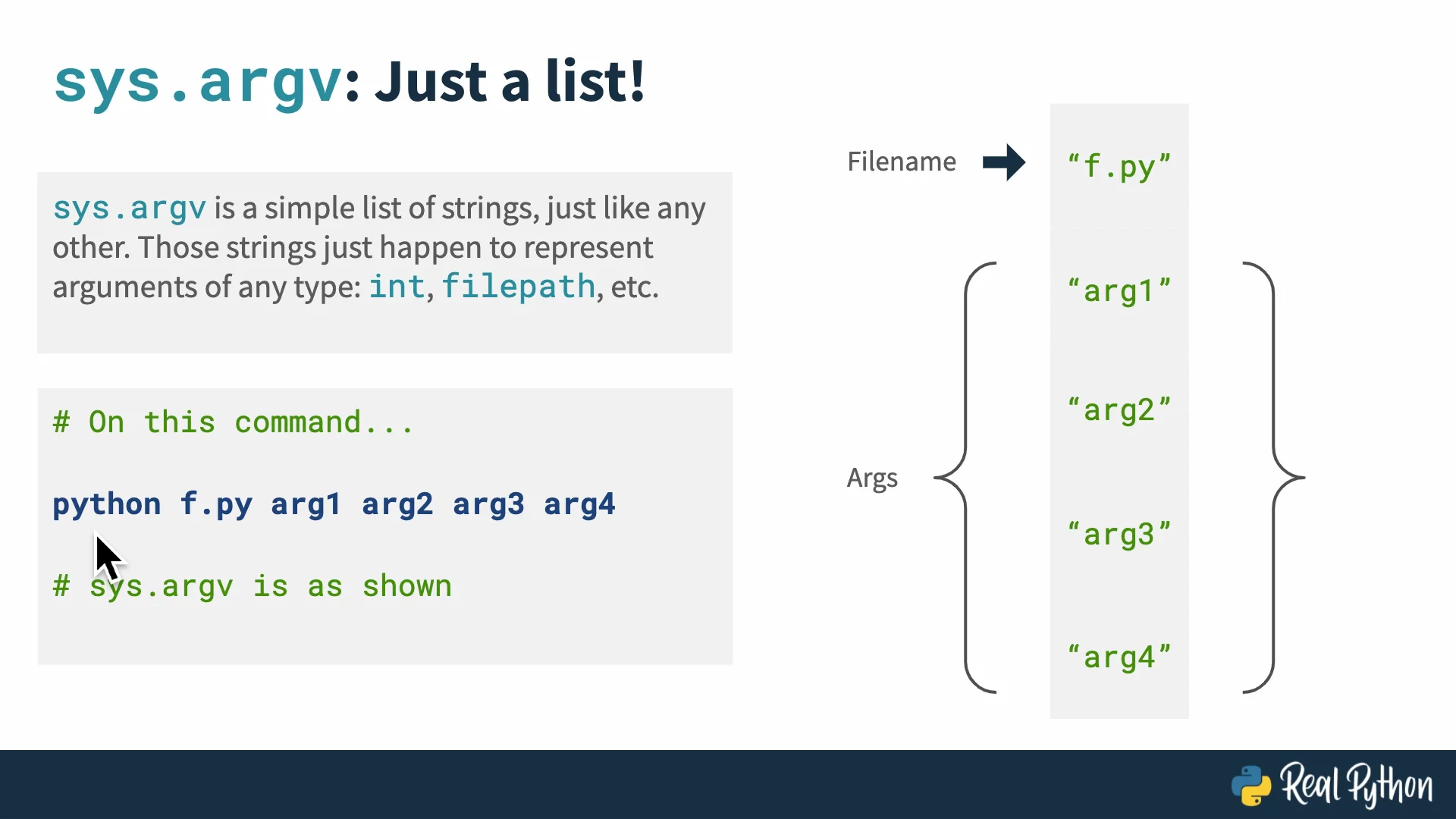 sys.argv: Just a list!

sys.argv is a simple list of strings, just like any other. Those strings just happen to represent arguments of any type: int, filepath, etc.

# On this command...

python f.py arg1 arg2 arg3 arg4

# sys.argv is as shown

Filename

“f.py”

Args

“arg1”

“arg2”

“arg3”

“arg4”

Real Python